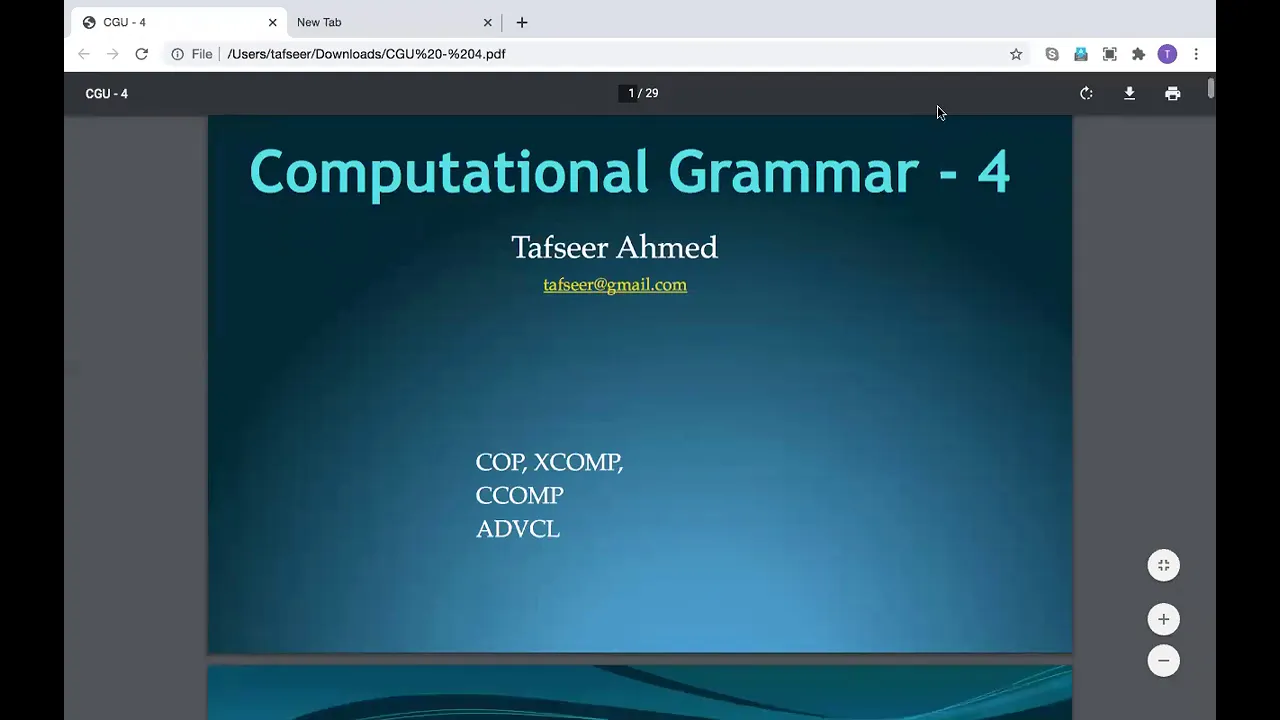 CGU - 4
New Tab
File /Users/tafseer/Downloads/CGU%20-%204.pdf
T
CGU - 4
1 / 29

Computational Grammar - 4

Tafseer Ahmed

tafseer@gmail.com

COP, XCOMP,
CCOMP
ADVCL